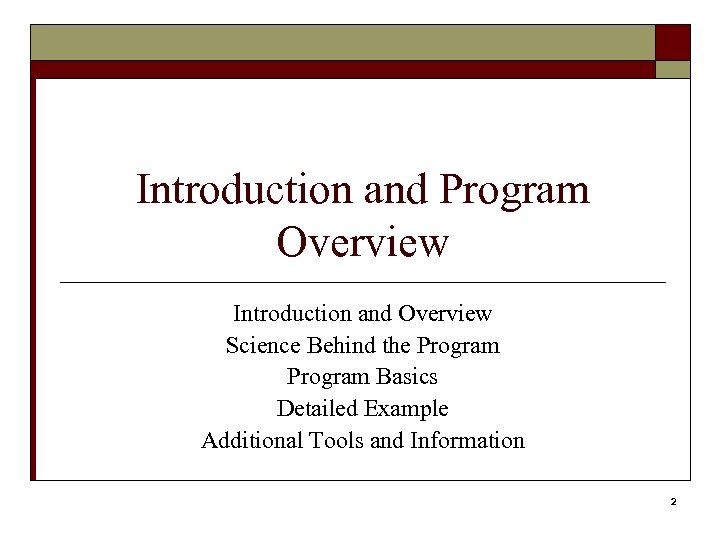 Introduction and Program Overview

Introduction and Overview
Science Behind the Program
Program Basics
Detailed Example
Additional Tools and Information

2